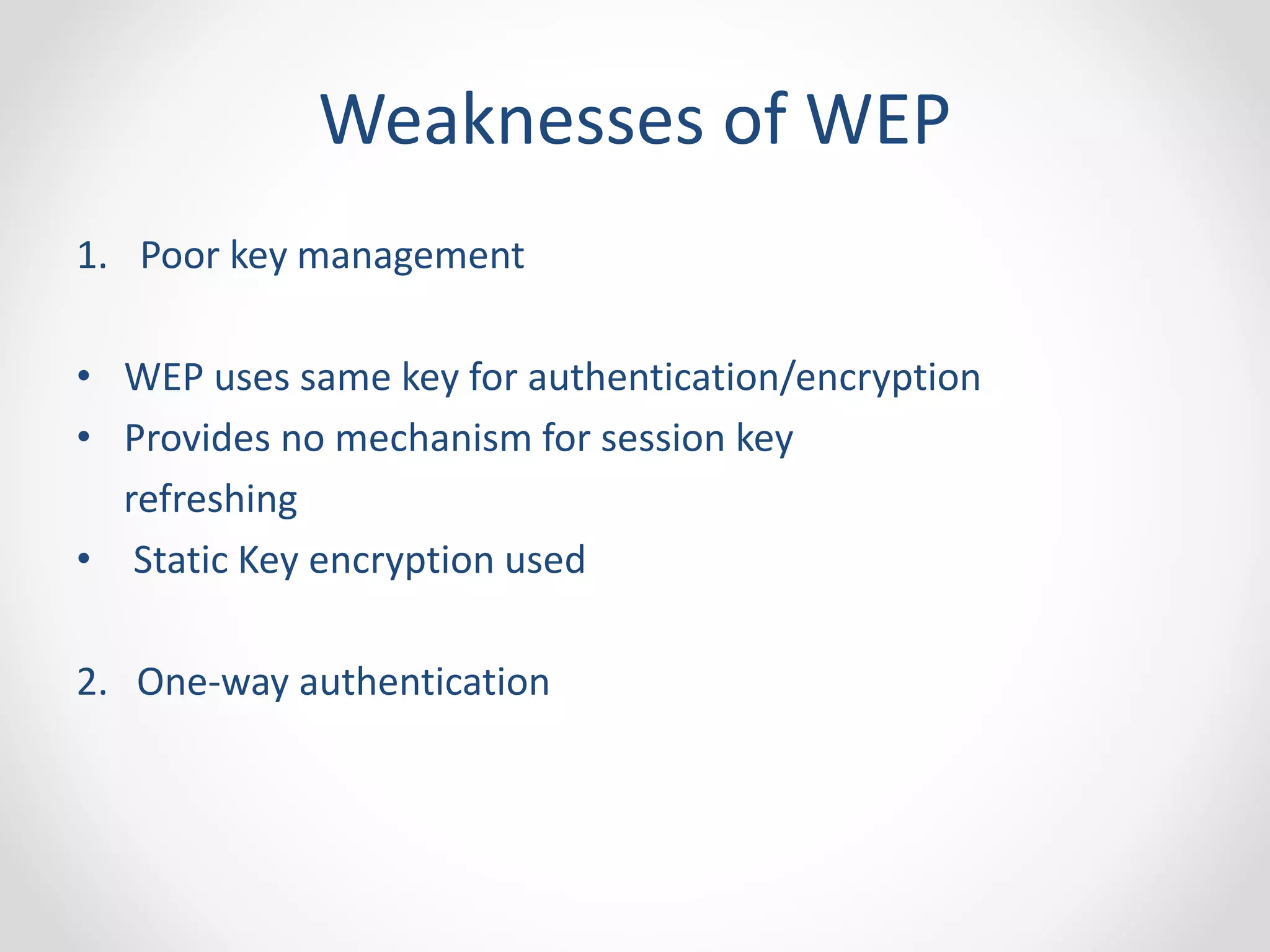 Weaknesses of WEP

1. Poor key management

• WEP uses same key for authentication/encryption
• Provides no mechanism for session key refreshing
• Static Key encryption used

2. One-way authentication